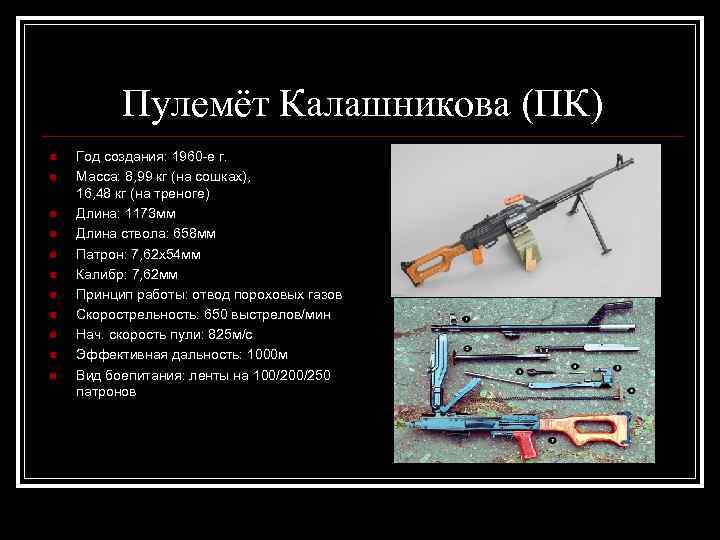 Пулемёт Калашникова (ПК)

Год создания: 1960-е г.
Масса: 8,99 кг (на сошках), 16,48 кг (на треноге)
Длина: 1173мм
Длина ствола: 658мм
Патрон: 7,62х54мм
Калибр: 7,62мм
Принцип работы: отвод пороховых газов
Скорострельность: 650 выстрелов/мин
Нач. скорость пули: 825м/с
Эффективная дальность: 1000м
Вид боепитания: ленты на 100/200/250 патронов